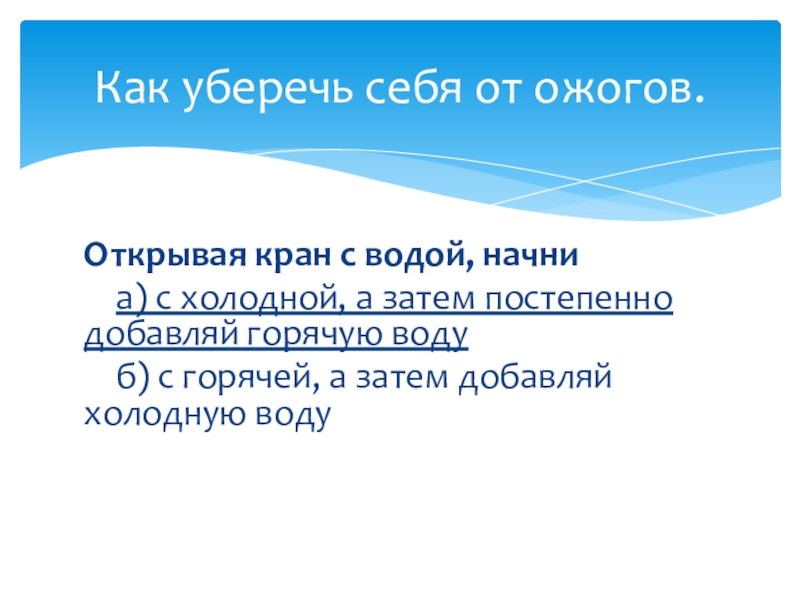 Как уберечь себя от ожогов.

Открывая кран с водой, начни

а) с холодной, а затем постепенно добавляй горячую воду

б) с горячей, а затем добавляй холодную воду